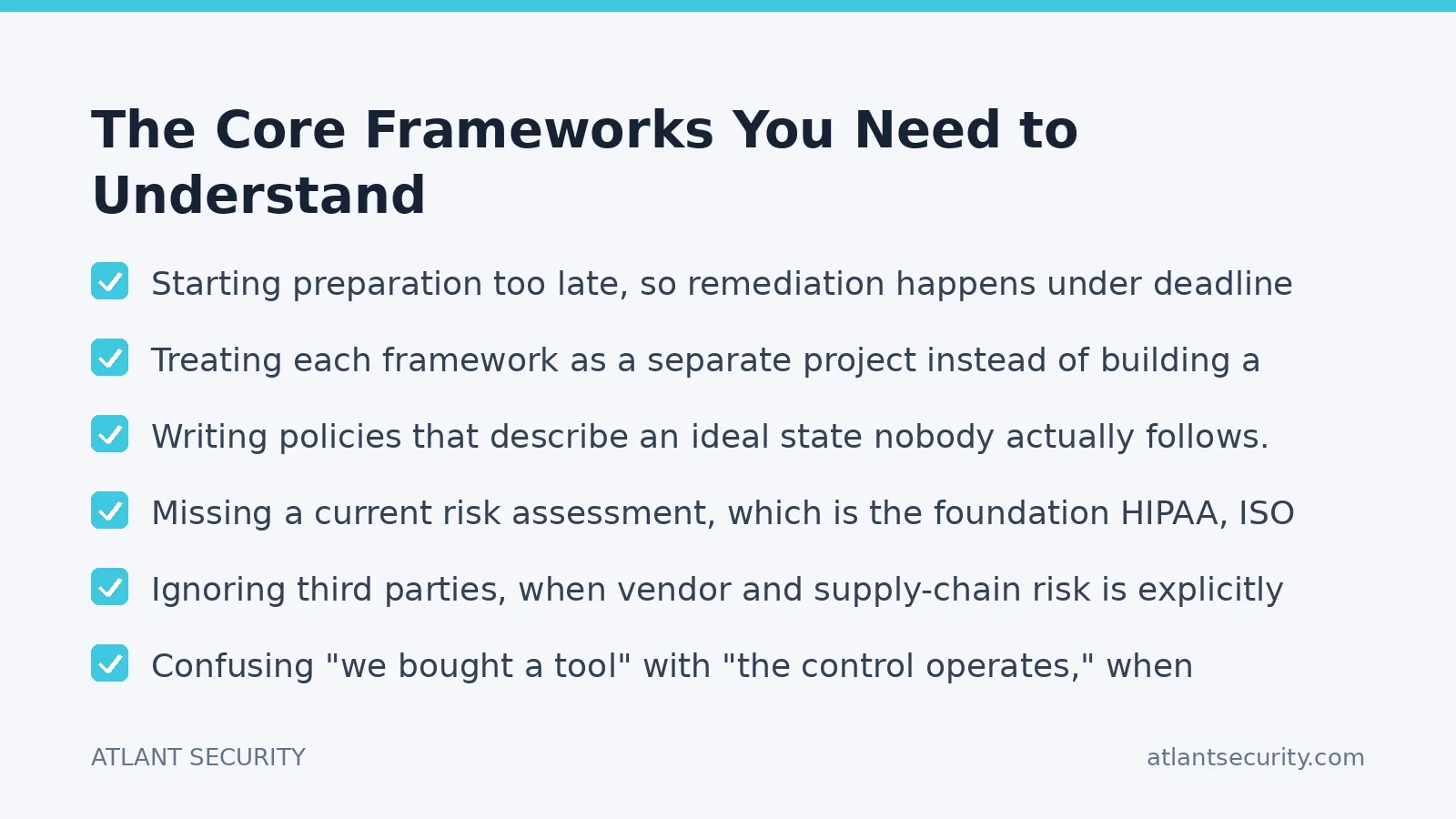 The Core Frameworks You Need to Understand

Starting preparation too late, so remediation happens under deadline

Treating each framework as a separate project instead of building a

Writing policies that describe an ideal state nobody actually follows.

Missing a current risk assessment, which is the foundation HIPAA, ISO

Ignoring third parties, when vendor and supply-chain risk is explicitly

Confusing "we bought a tool" with "the control operates," when

ATLANT SECURITY

atlantsecurity.com